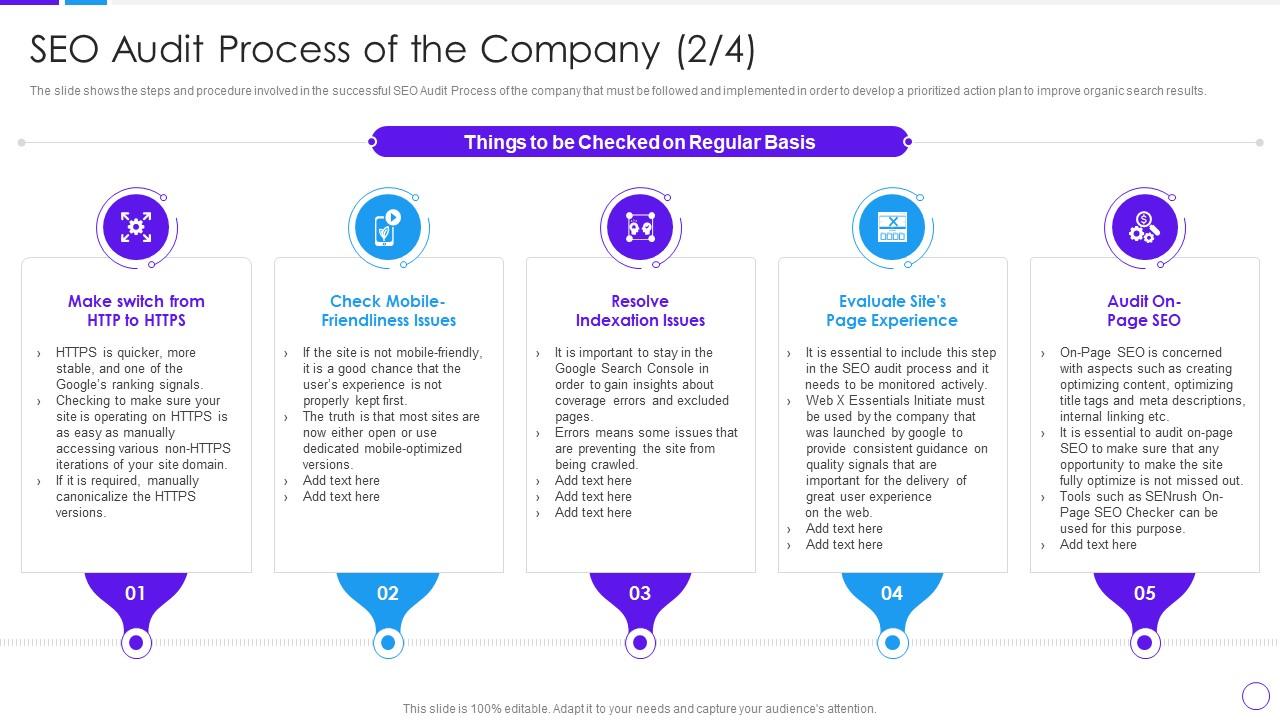 SEO Audit Process of the Company (2/4)

The slide shows the steps and procedure involved in the successful SEO Audit Process of the company that must be followed and implemented in order to develop a prioritized action plan to improve organic search results.

Things to be Checked on Regular Basis

Make switch from HTTP to HTTPS

› HTTPS is quicker, more stable, and one of the Google's ranking signals.
› Checking to make sure your site is operating on HTTPS is as easy as manually accessing various non-HTTPS iterations of your site domain.
› If it is required, manually canonicalize the HTTPS versions.

01

Check Mobile-Friendliness Issues

› If the site is not mobile-friendly, it is a good chance that the user's experience is not properly kept first.
› The truth is that most sites are now either open or use dedicated mobile-optimized versions.
› Add text here
› Add text here

02

Resolve Indexation Issues

› It is important to stay in the Google Search Console in order to gain insights about coverage errors and excluded pages.
› Errors means some issues that are preventing the site from being crawled.
› Add text here
› Add text here
› Add text here

03

Evaluate Site's Page Experience

› It is essential to include this step in the SEO audit process and it needs to be monitored actively.
› Web X Essentials Initiate must be used by the company that was launched by google to provide consistent guidance on quality signals that are important for the delivery of great user experience on the web.
› Add text here
› Add text here

04

Audit On-Page SEO

› On-Page SEO is concerned with aspects such as creating optimizing content, optimizing title tags and meta descriptions, internal linking etc.
› It is essential to audit on-page SEO to make sure that any opportunity to make the site fully optimize is not missed out.
› Tools such as SENrush On-Page SEO Checker can be used for this purpose.
› Add text here

05

This slide is 100% editable. Adapt it to your needs and capture your audience's attention.